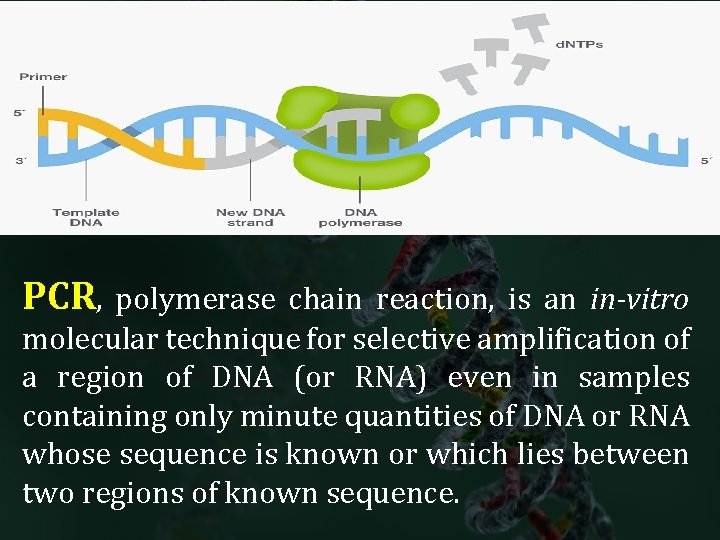 dNTPs

Primer

5'

3'

5'

Template DNA

New DNA strand

DNA polymerase

PCR, polymerase chain reaction, is an in-vitro molecular technique for selective amplification of a region of DNA (or RNA) even in samples containing only minute quantities of DNA or RNA whose sequence is known or which lies between two regions of known sequence.